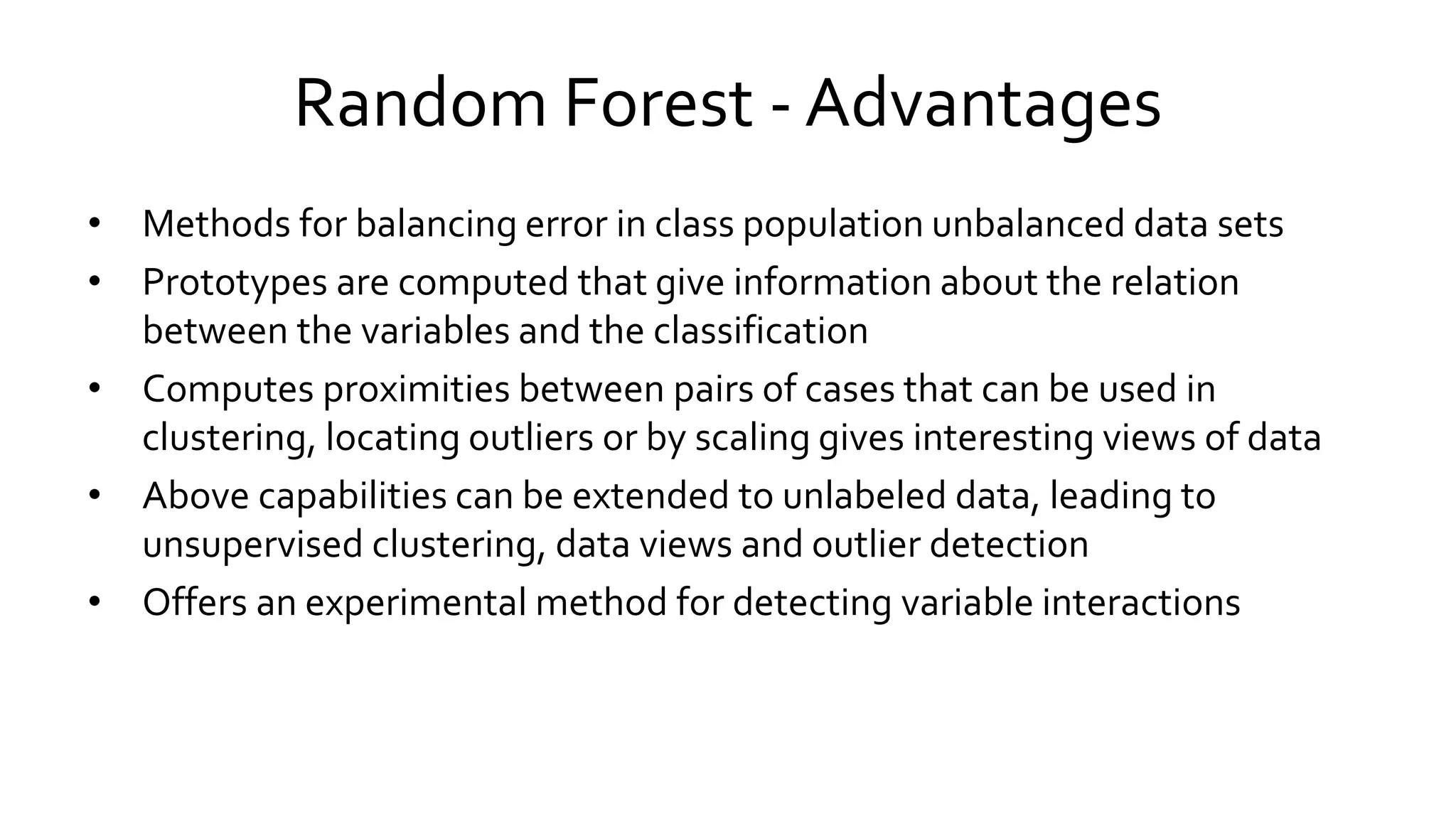 Random Forest - Advantages

• Methods for balancing error in class population unbalanced data sets
• Prototypes are computed that give information about the relation between the variables and the classification
• Computes proximities between pairs of cases that can be used in clustering, locating outliers or by scaling gives interesting views of data
• Above capabilities can be extended to unlabeled data, leading to unsupervised clustering, data views and outlier detection
• Offers an experimental method for detecting variable interactions